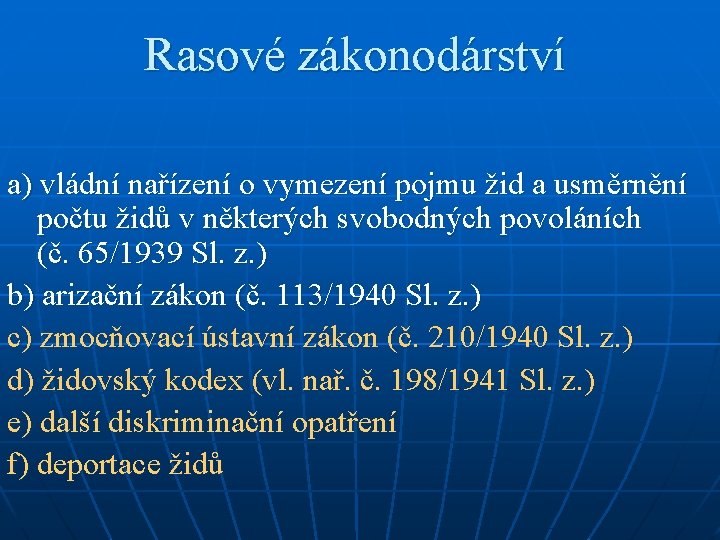 Rasové zákonodárství

a) vládní nařízení o vymezení pojmu žid a usměrnění počtu židů v některých svobodných povoláních (č. 65/1939 Sl. z.)

b) arizační zákon (č. 113/1940 Sl. z.)

c) zmocňovací ústavní zákon (č. 210/1940 Sl. z.)

d) židovský kodex (vl. nař. č. 198/1941 Sl. z.)

e) další diskriminační opatření

f) deportace židů